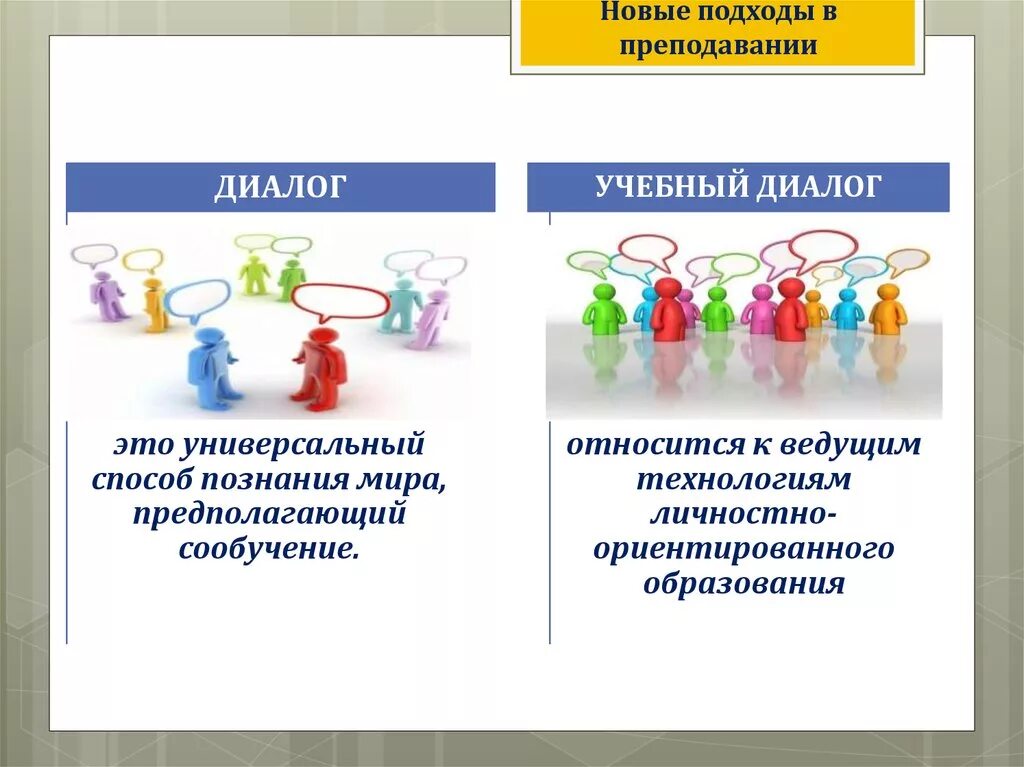 Новые подходы в преподавании

ДИАЛОГ

это универсальный способ познания мира, предполагающий сообучение.

УЧЕБНЫЙ ДИАЛОГ

относится к ведущим технологиям личностно-ориентированного образования